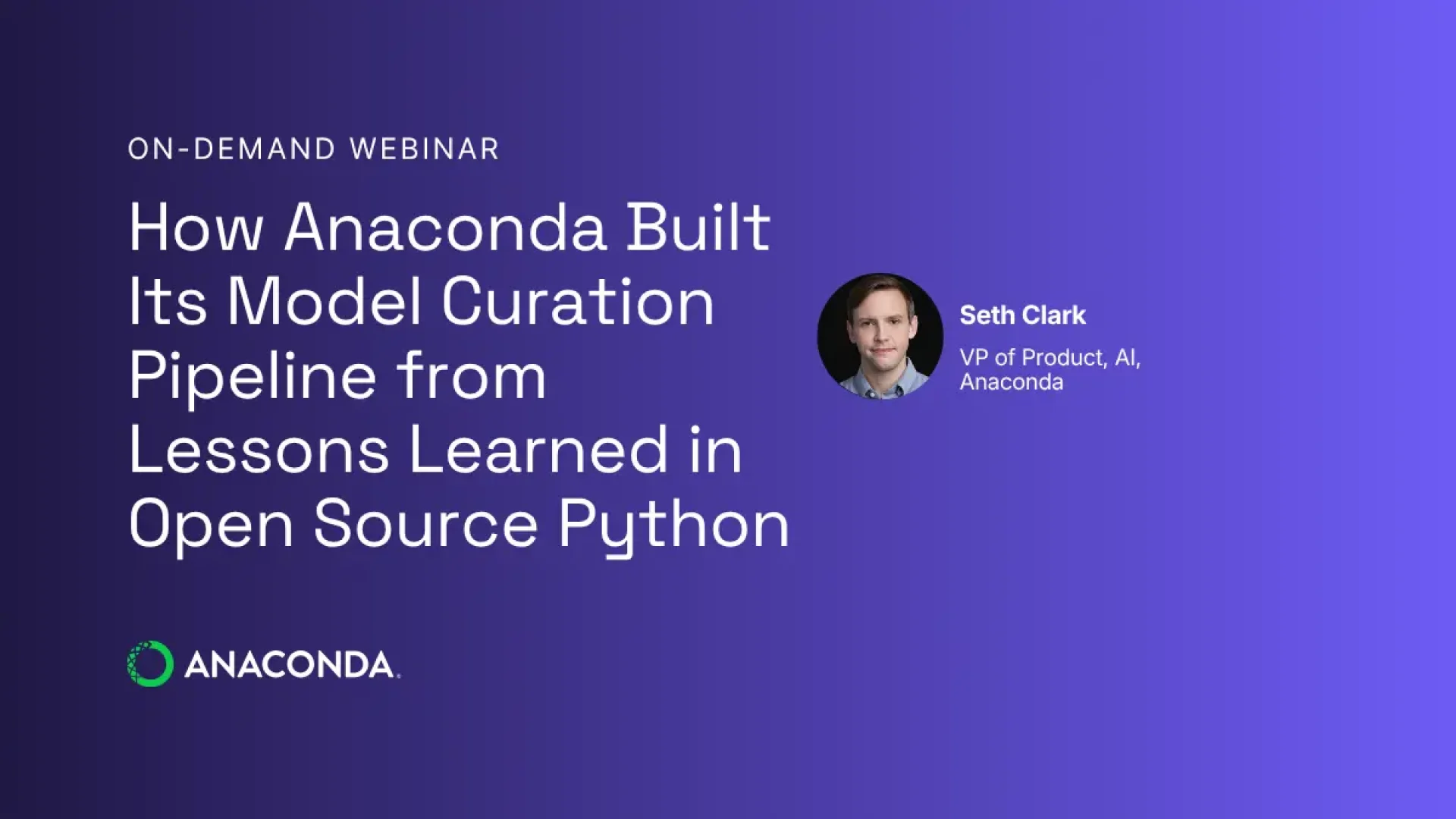 ON-DEMAND WEBINAR

How Anaconda Built Its Model Curation Pipeline from Lessons Learned in Open Source Python

Seth Clark

VP of Product, AI, Anaconda

ANACONDA.